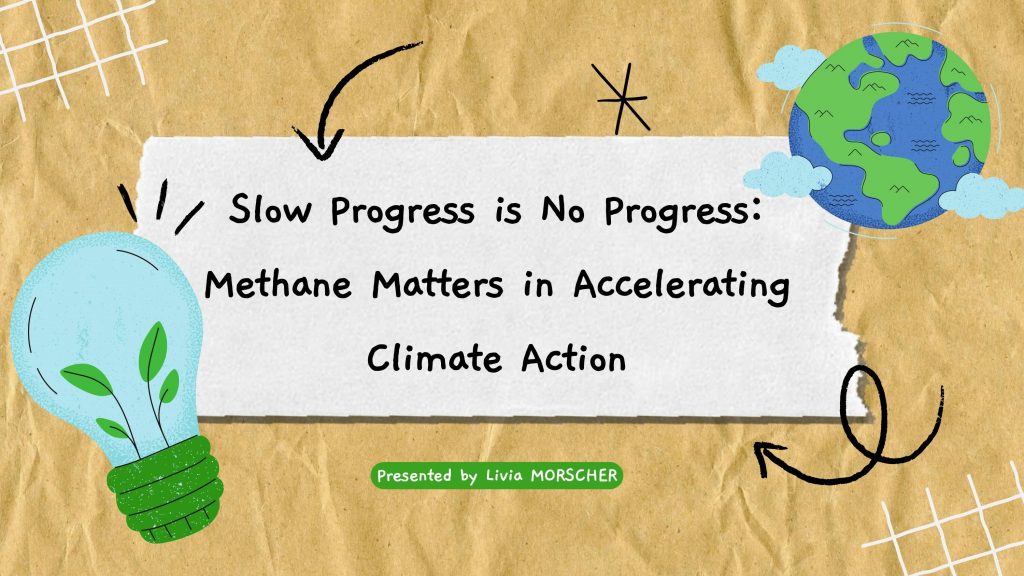 Slow Progress is No Progress: Methane Matters in Accelerating Climate Action

Presented by Livia MORSCHER